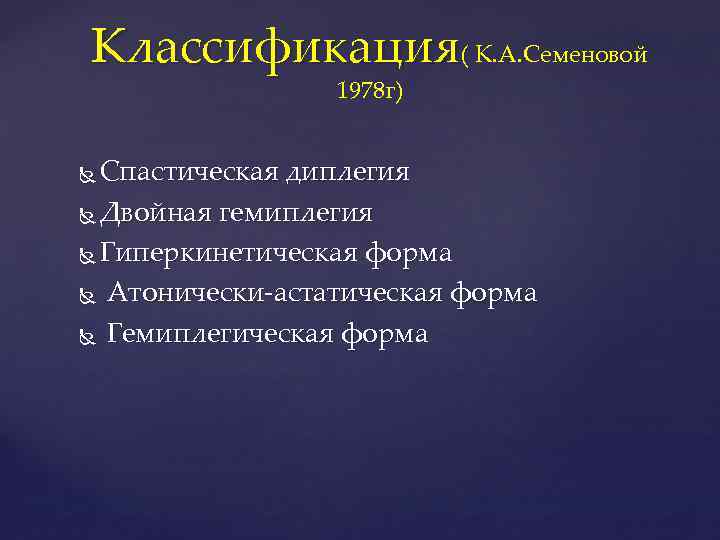 Классификация( К.А.Семеновой 1978г)

Спастическая диплегия
Двойная гемиплегия
Гиперкинетическая форма
Атонически-астатическая форма
Гемиплегическая форма